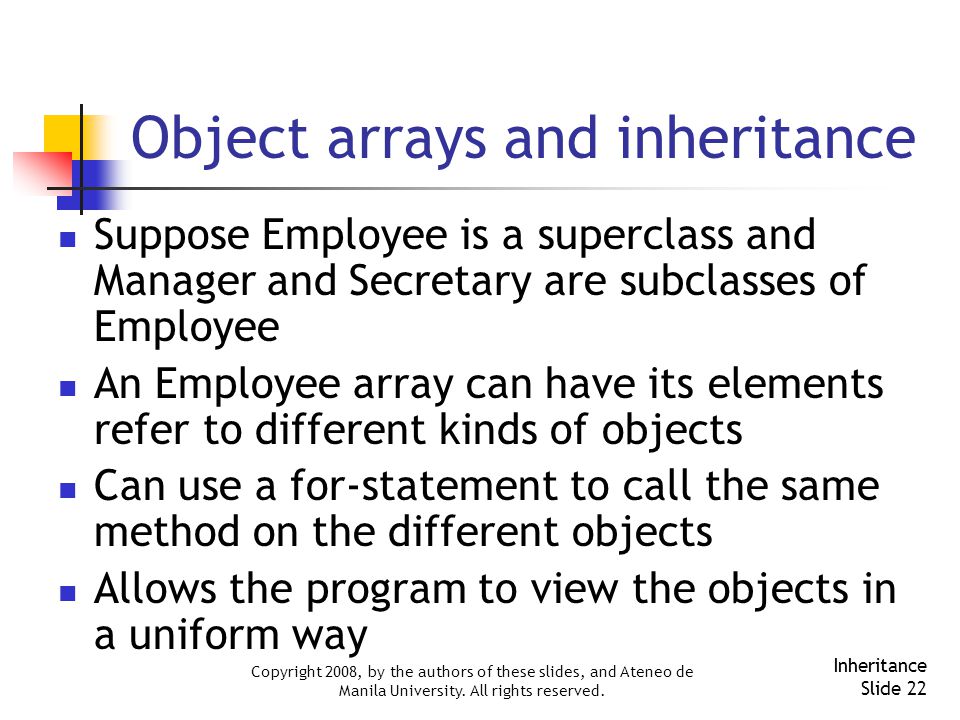 Object arrays and inheritance

- Suppose Employee is a superclass and Manager and Secretary are subclasses of Employee
- An Employee array can have its elements refer to different kinds of objects
- Can use a for-statement to call the same method on the different objects
- Allows the program to view the objects in a uniform way

Copyright 2008, by the authors of these slides, and Ateneo de Manila University. All rights reserved.

Inheritance
Slide 22